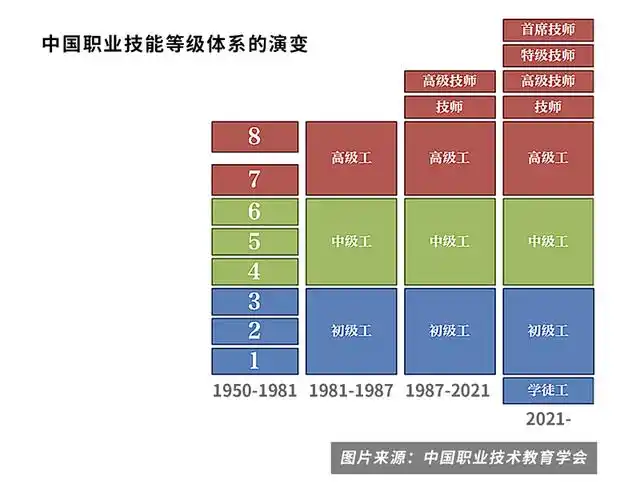 中国职业技能等级体系的演变

8
7
6
5
4
3
2
1
1950-1981

高级工
中级工
初级工
1981-1987

高级技师
技师
高级工
中级工
初级工
1987-2021

首席技师
特级技师
高级技师
技师
高级工
中级工
初级工
学徒工
2021-

图片来源：中国职业技术教育学会